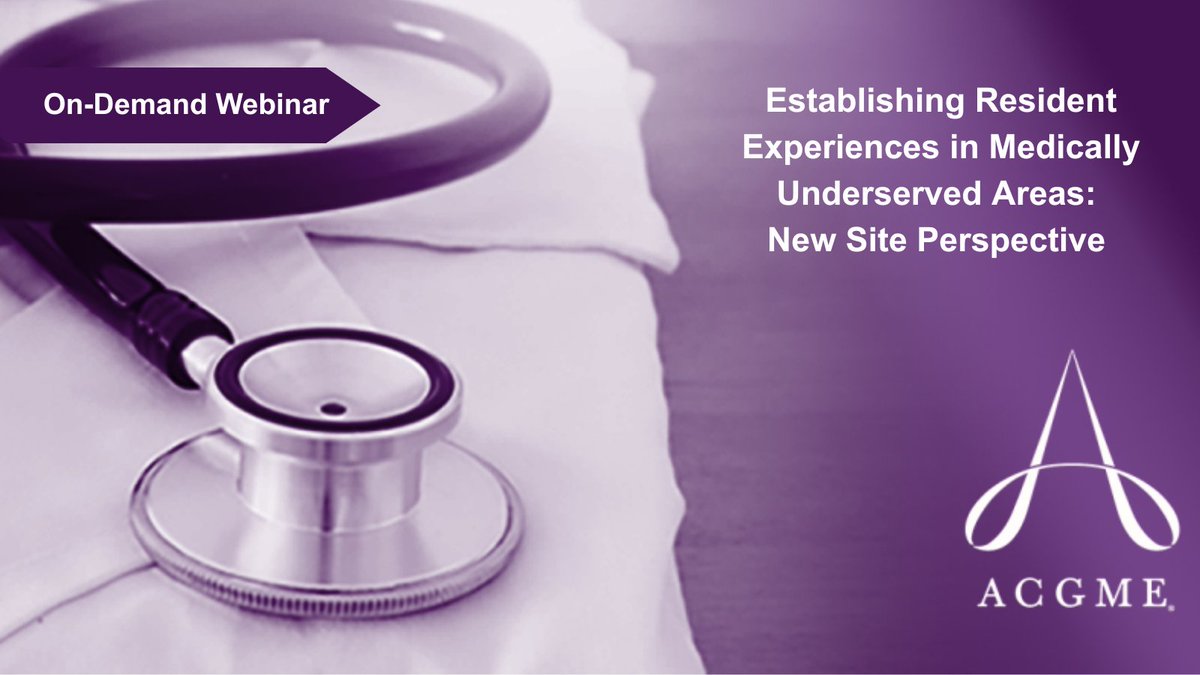 On-Demand Webinar

Establishing Resident Experiences in Medically Underserved Areas: New Site Perspective

ACGME